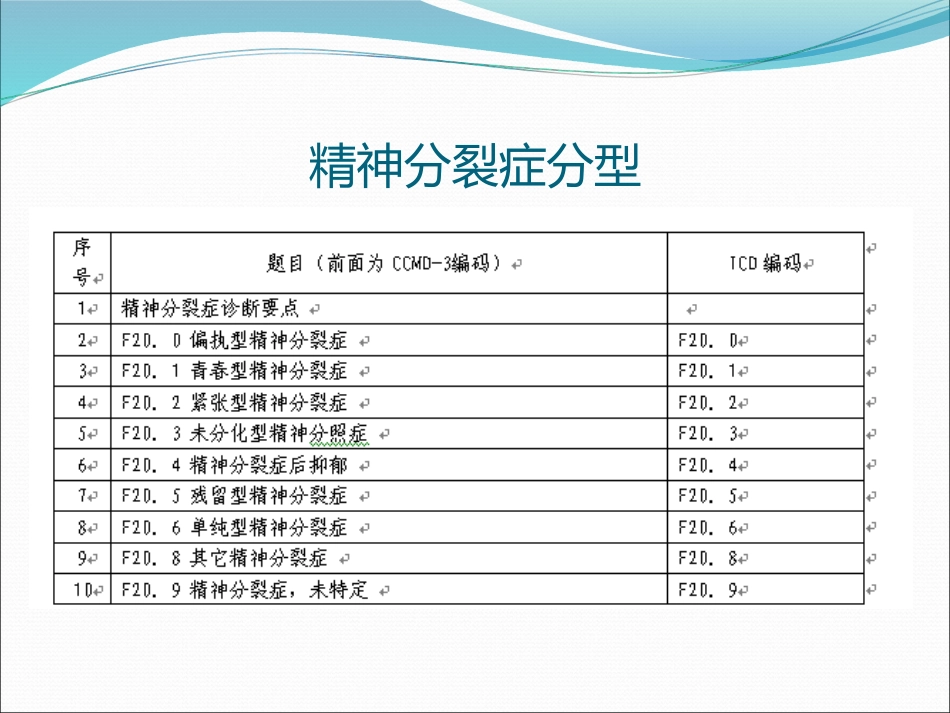 精神分裂症分型

| 序号 | 题目（前面为 CCMD-3编码） | ICD 编码 |
|---|---|---|
| 1 | 精神分裂症诊断要点 | |
| 2 | F20. 0 偏执型精神分裂症 | F20. 0 |
| 3 | F20. 1 青春型精神分裂症 | F20. 1 |
| 4 | F20. 2 紧张型精神分裂症 | F20. 2 |
| 5 | F20. 3 未分化型精神分照症 | F20. 3 |
| 6 | F20. 4 精神分裂症后抑郁 | F20. 4 |
| 7 | F20. 5 残留型精神分裂症 | F20. 5 |
| 8 | F20. 6 单纯型精神分裂症 | F20. 6 |
| 9 | F20. 8 其它精神分裂症 | F20. 8 |
| 10 | F20. 9 精神分裂症，未特定 | F20. 9 |